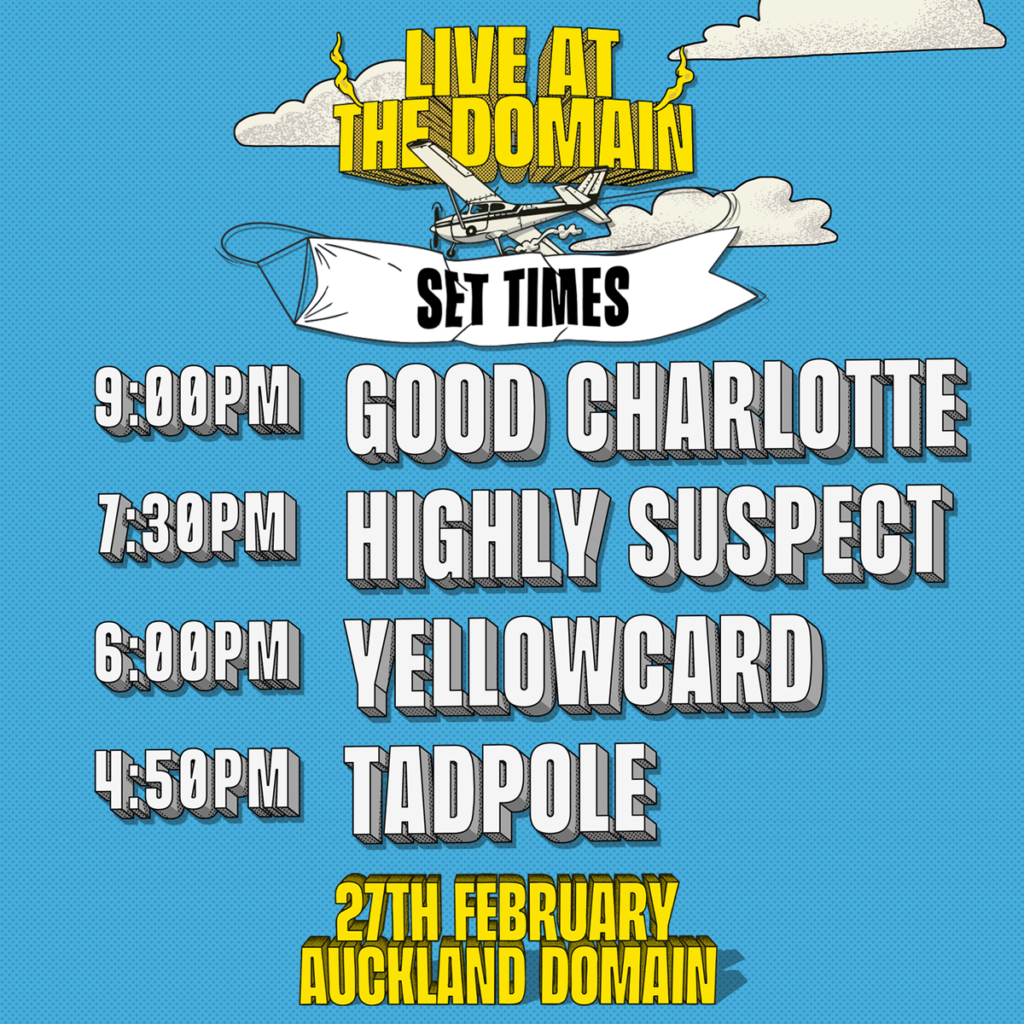 LIVE AT THE DOMAIN

SET TIMES

9:00PM GOOD CHARLOTTE
7:30PM HIGHLY SUSPECT
6:00PM YELLOWCARD
4:50PM TADPOLE

27TH FEBRUARY
AUCKLAND DOMAIN